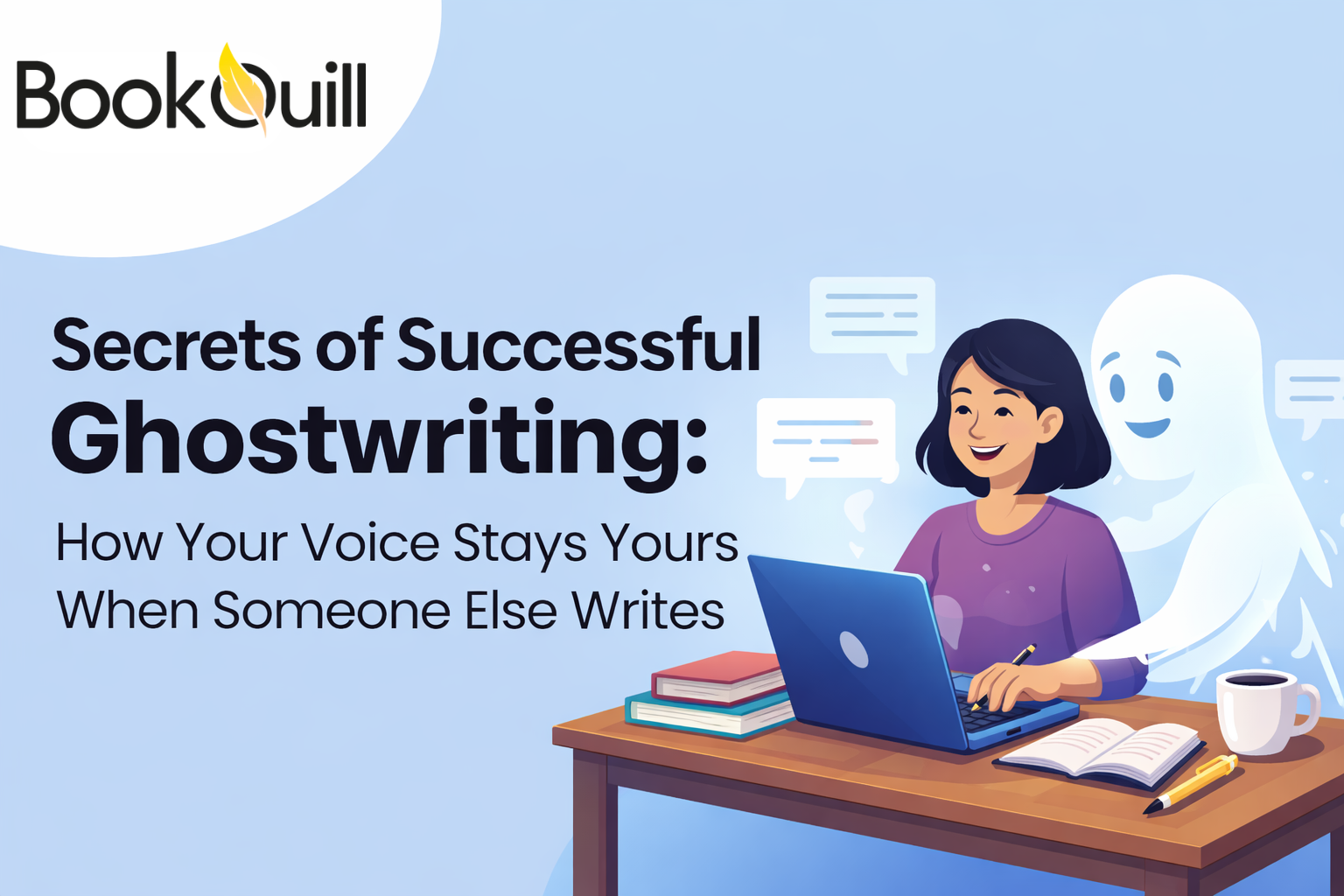 BookQuill

Secrets of Successful Ghostwriting:

How Your Voice Stays Yours When Someone Else Writes